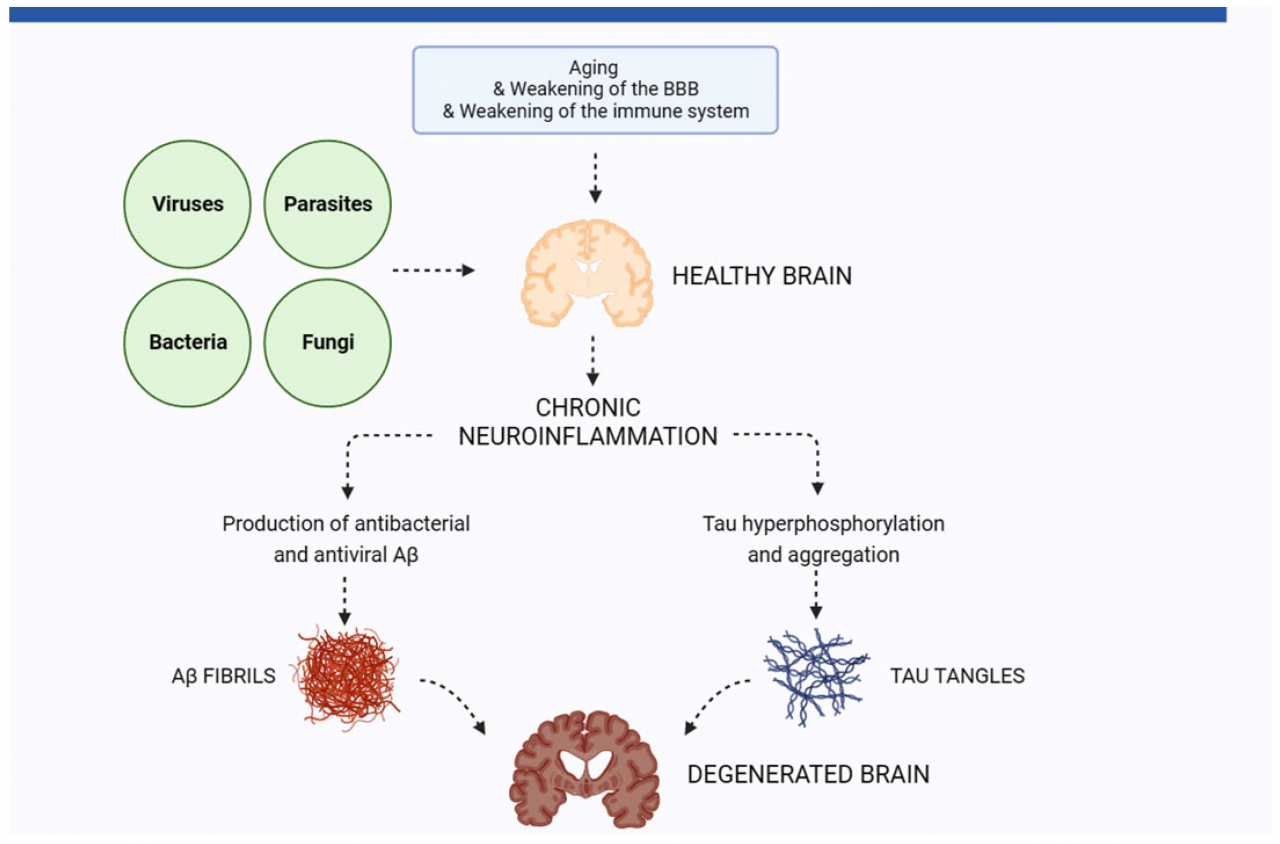 Aging
& Weakening of the BBB
& Weakening of the immune system

Viruses

Parasites

Bacteria

Fungi

HEALTHY BRAIN

CHRONIC
NEUROINFLAMMATION

Production of antibacterial and antiviral Aβ

Tau hyperphosphorylation and aggregation

Aβ FIBRILS

TAU TANGLES

DEGENERATED BRAIN